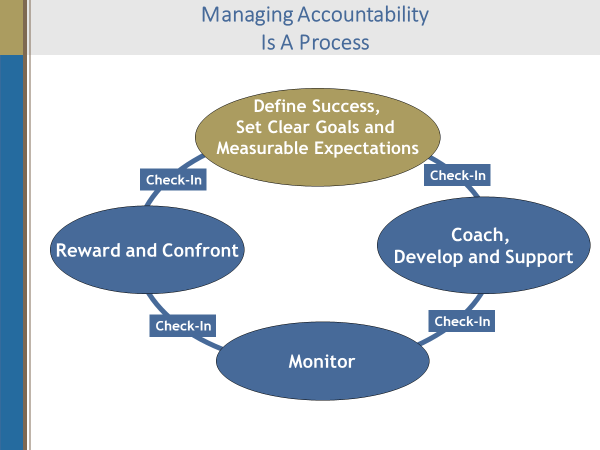 Managing Accountability
Is A Process

Define Success,
Set Clear Goals and
Measurable Expectations

Check-In

Coach,
Develop and Support

Check-In

Monitor

Check-In

Reward and Confront

Check-In